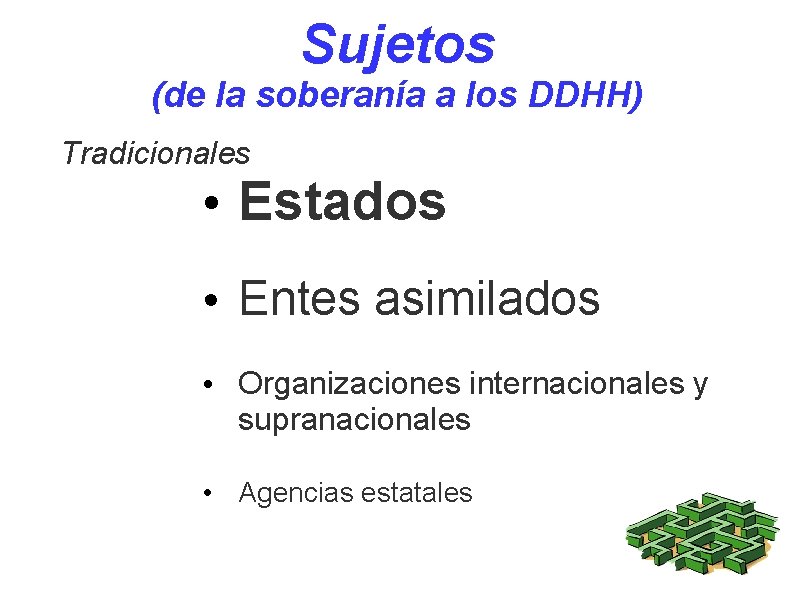 Sujetos
(de la soberanía a los DDHH)

Tradicionales

• Estados

• Entes asimilados

• Organizaciones internacionales y supranacionales

• Agencias estatales